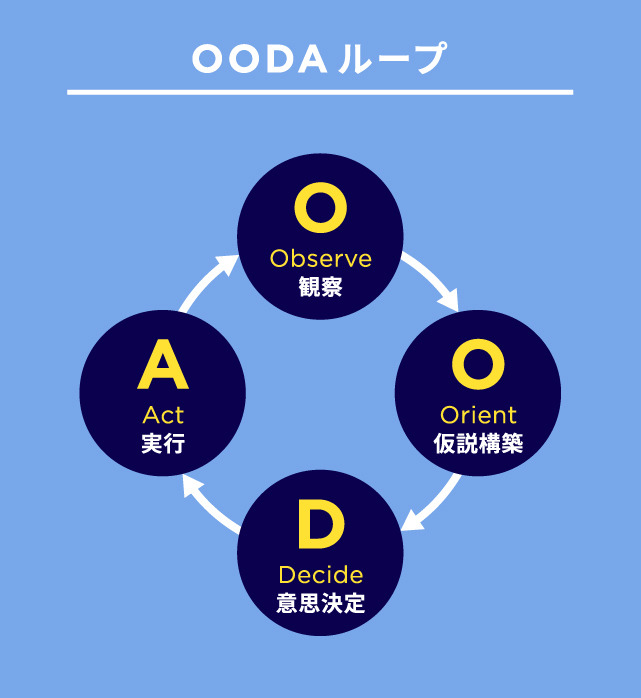 OODA ループ

O
Observe
観察

O
Orient
仮説構築

D
Decide
意思決定

A
Act
実行